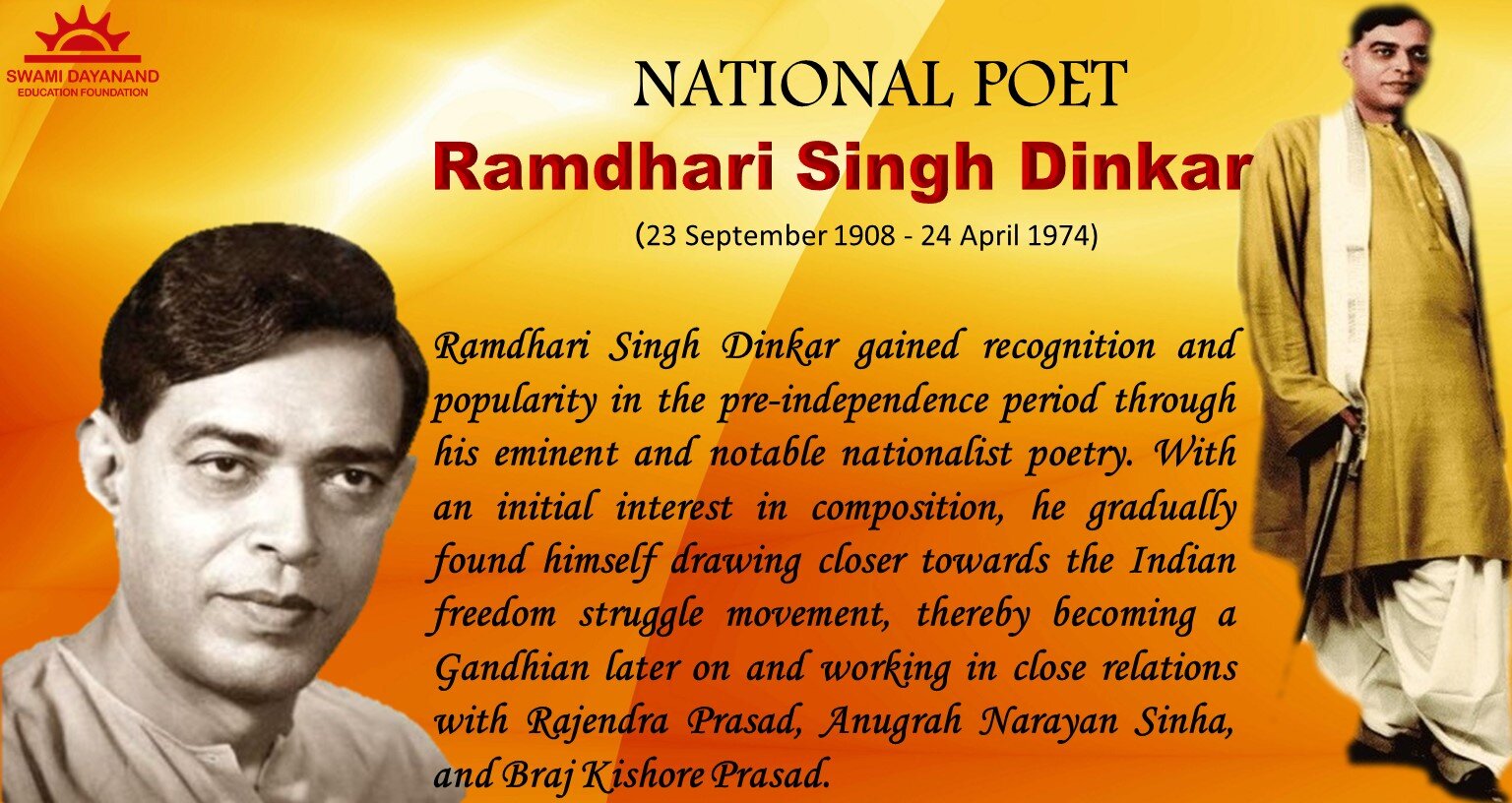 SWAMI DAYANAND
EDUCATION FOUNDATION

NATIONAL POET
Ramdhari Singh Dinkar
(23 September 1908 - 24 April 1974)

Ramdhari Singh Dinkar gained recognition and popularity in the pre-independence period through his eminent and notable nationalist poetry. With an initial interest in composition, he gradually found himself drawing closer towards the Indian freedom struggle movement, thereby becoming a Gandhian later on and working in close relations with Rajendra Prasad, Anugrah Narayan Sinha, and Braj Kishore Prasad.